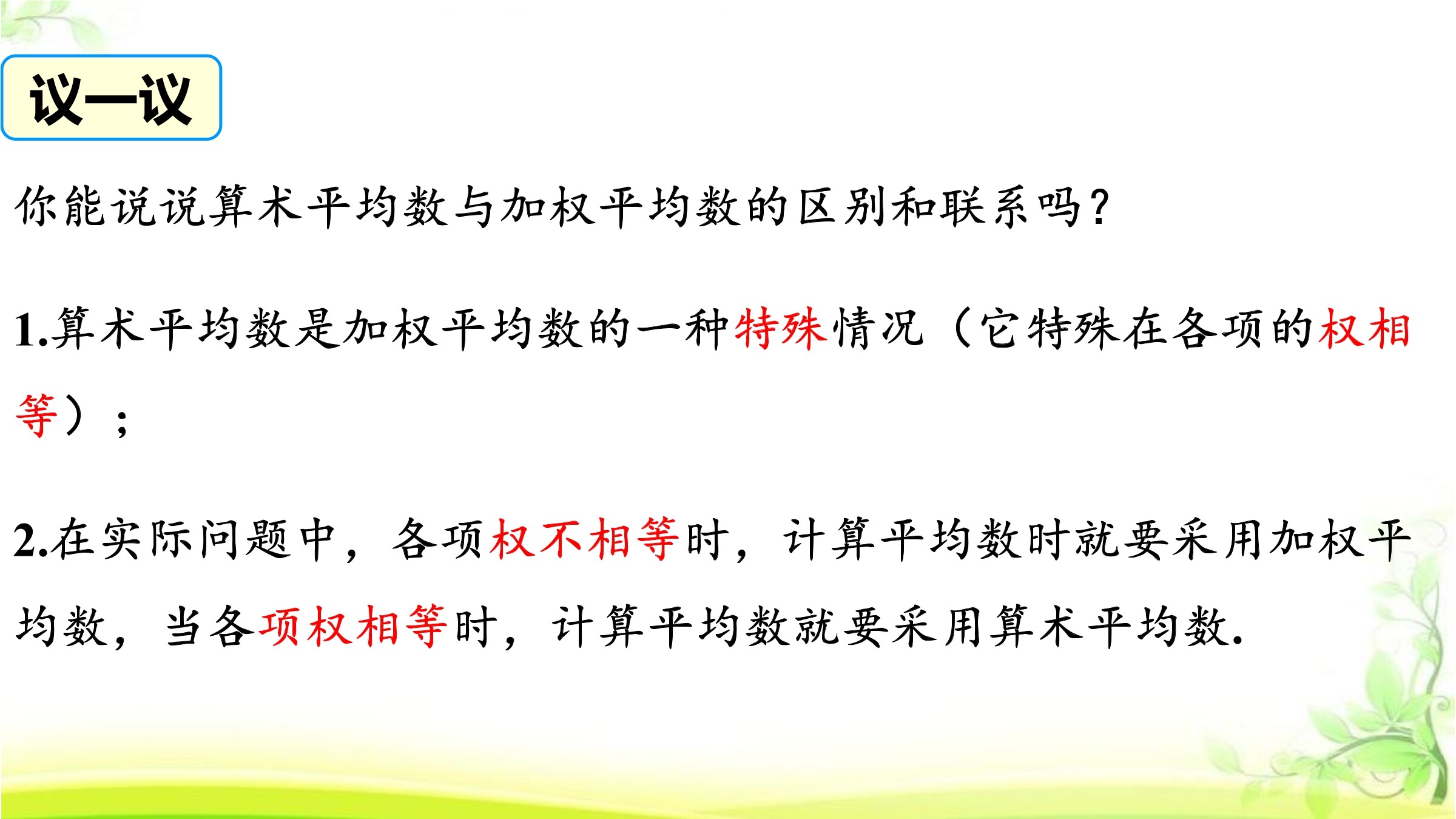 议一议

你能说说算术平均数与加权平均数的区别和联系吗？

1.算术平均数是加权平均数的一种特殊情况（它特殊在各项的权相等）；

2.在实际问题中，各项权不相等时，计算平均数时就要采用加权平均数，当各项权相等时，计算平均数就要采用算术平均数.